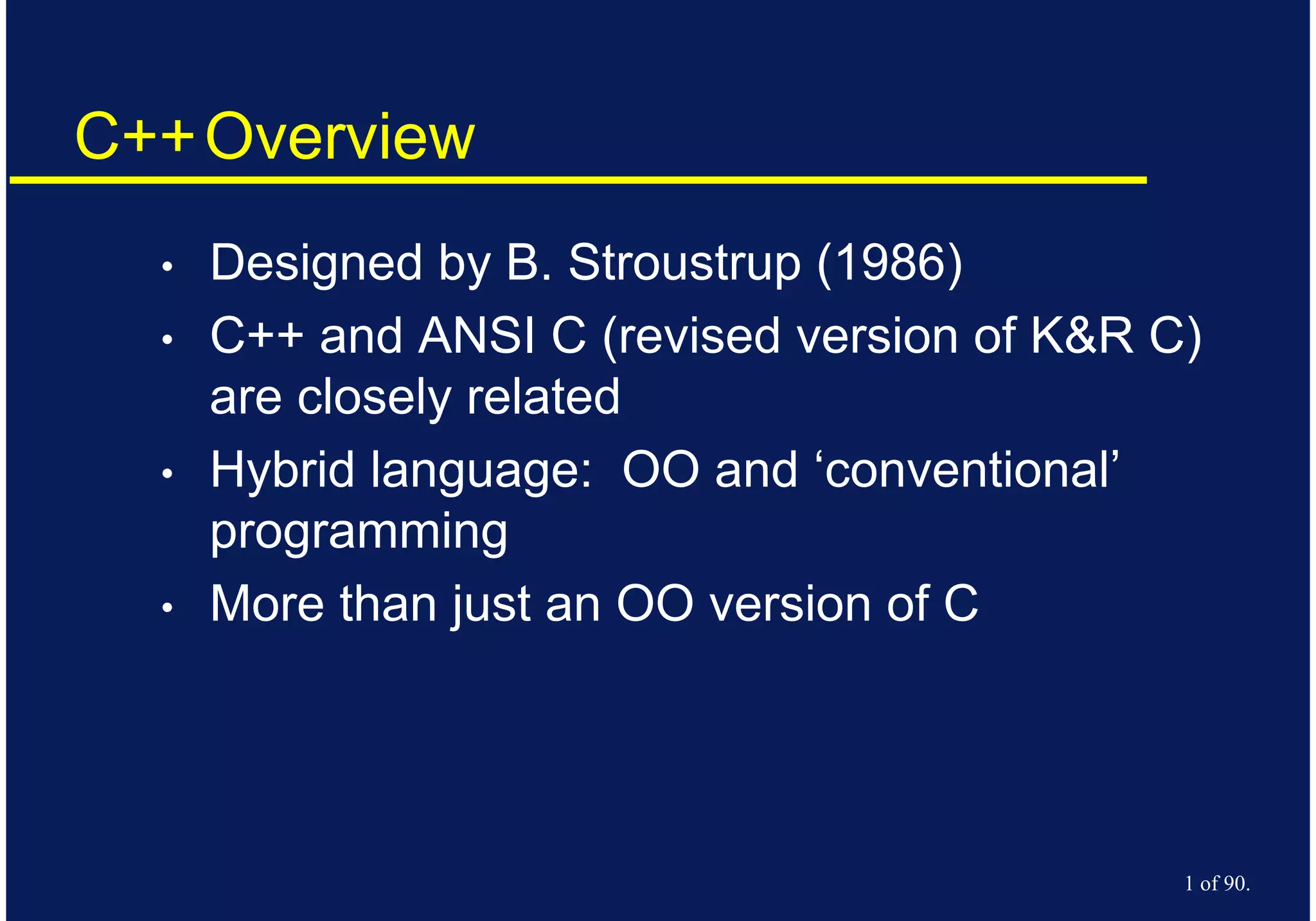 C++ Overview

• Designed by B. Stroustrup (1986)
• C++ and ANSI C (revised version of K&R C) are closely related
• Hybrid language:  OO and ‘conventional’ programming
• More than just an OO version of C

1 of 90.